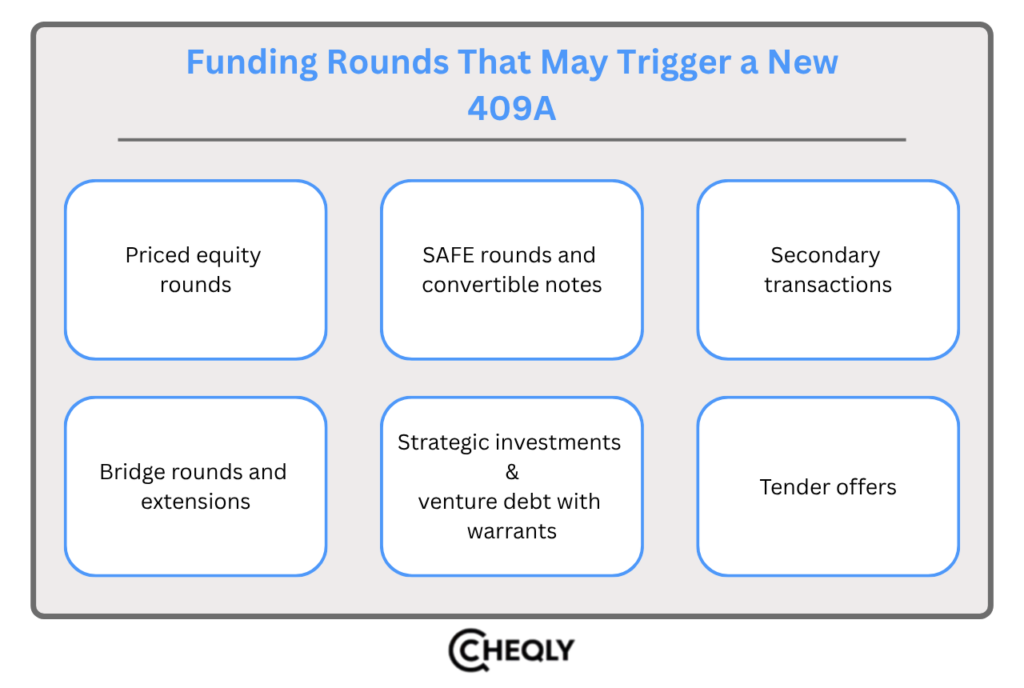 Funding Rounds That May Trigger a New 409A

Priced equity rounds

SAFE rounds and convertible notes

Secondary transactions

Bridge rounds and extensions

Strategic investments & venture debt with warrants

Tender offers

CHEQLY